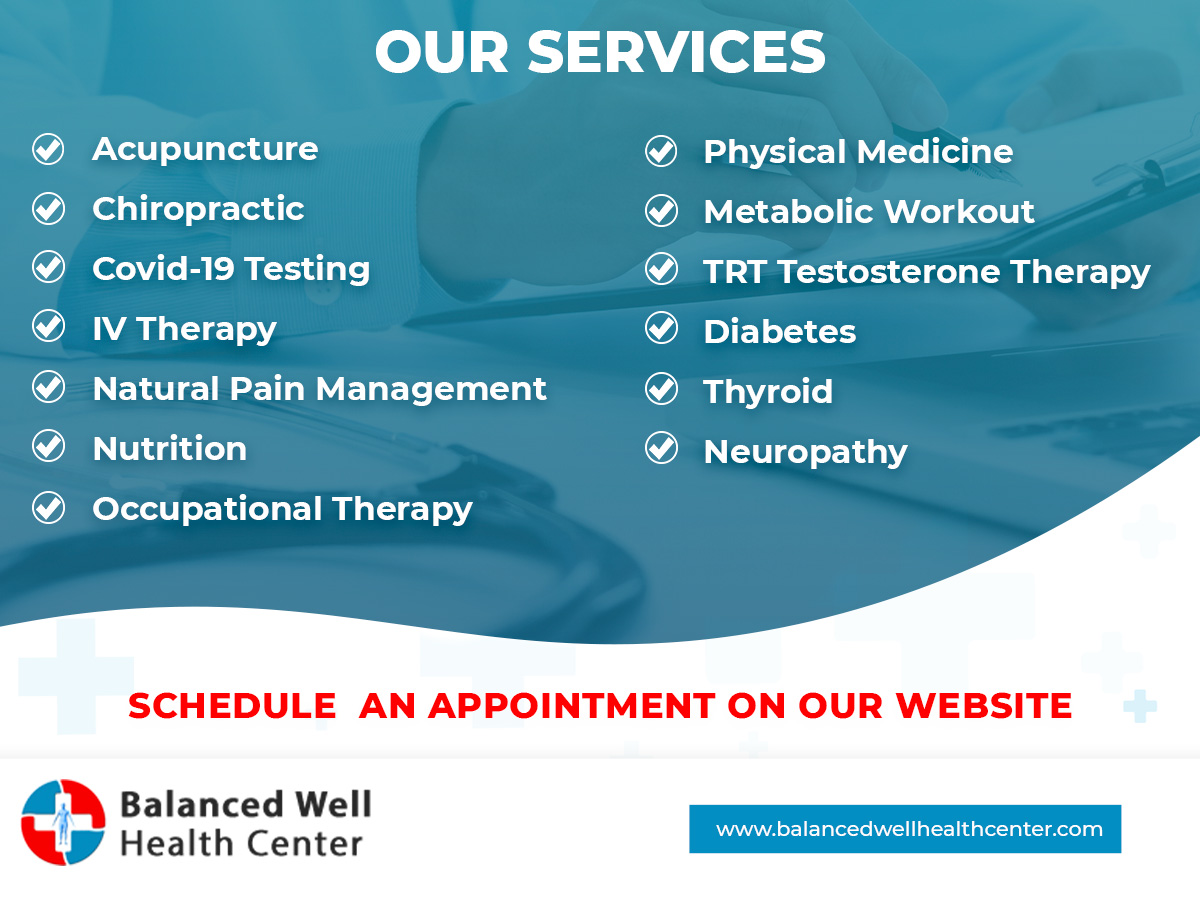 OUR SERVICES

Acupuncture
Chiropractic
Covid-19 Testing
IV Therapy
Natural Pain Management
Nutrition
Occupational Therapy

Physical Medicine
Metabolic Workout
TRT Testosterone Therapy
Diabetes
Thyroid
Neuropathy

SCHEDULE AN APPOINTMENT ON OUR WEBSITE

Balanced Well
Health Center

www.balancedwellhealthcenter.com